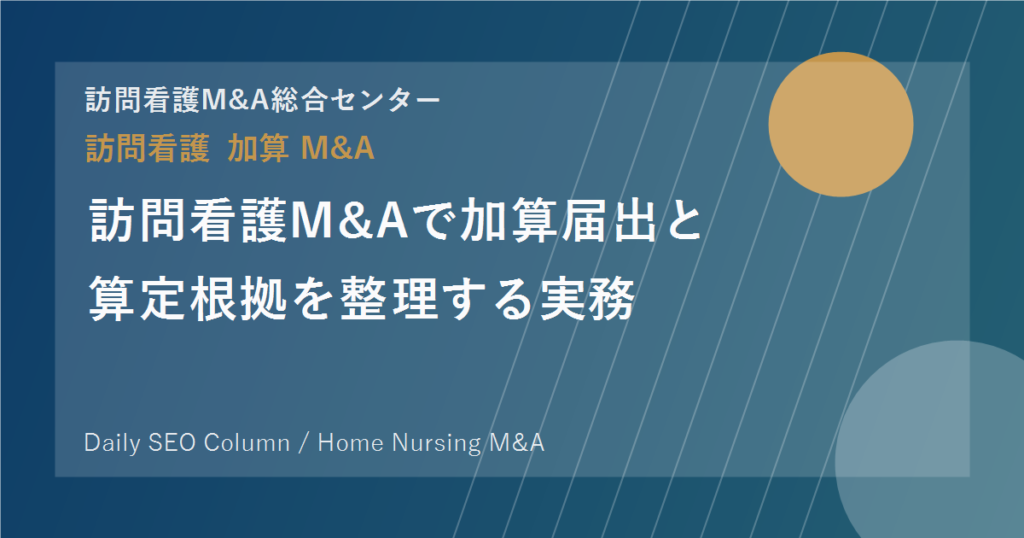 訪問看護M&A総合センター

訪問看護 加算 M&A

訪問看護M&Aで加算届出と算定根拠を整理する実務

Daily SEO Column / Home Nursing M&A